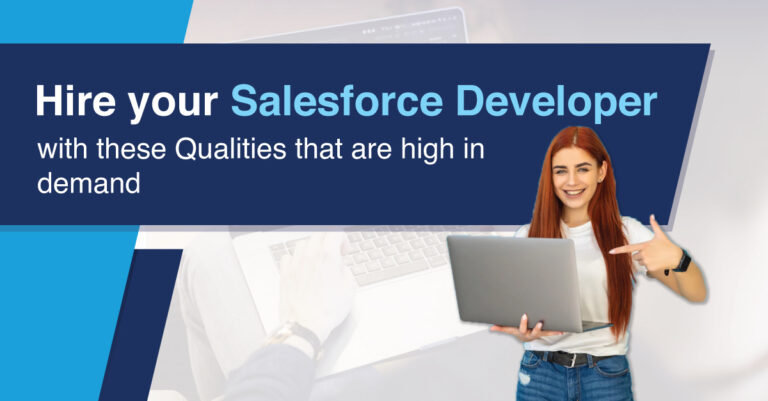 Hire your Salesforce Developer

with these Qualities that are high in demand